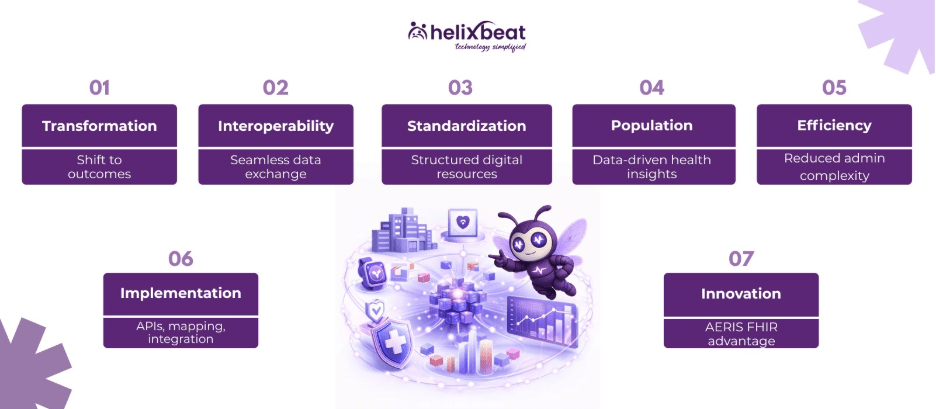 helixbeat
technology simplified

01
Transformation
Shift to outcomes

02
Interoperability
Seamless data exchange

03
Standardization
Structured digital resources

04
Population
Data-driven health insights

05
Efficiency
Reduced admin complexity

06
Implementation
APIs, mapping, integration

07
Innovation
AERIS FHIR advantage